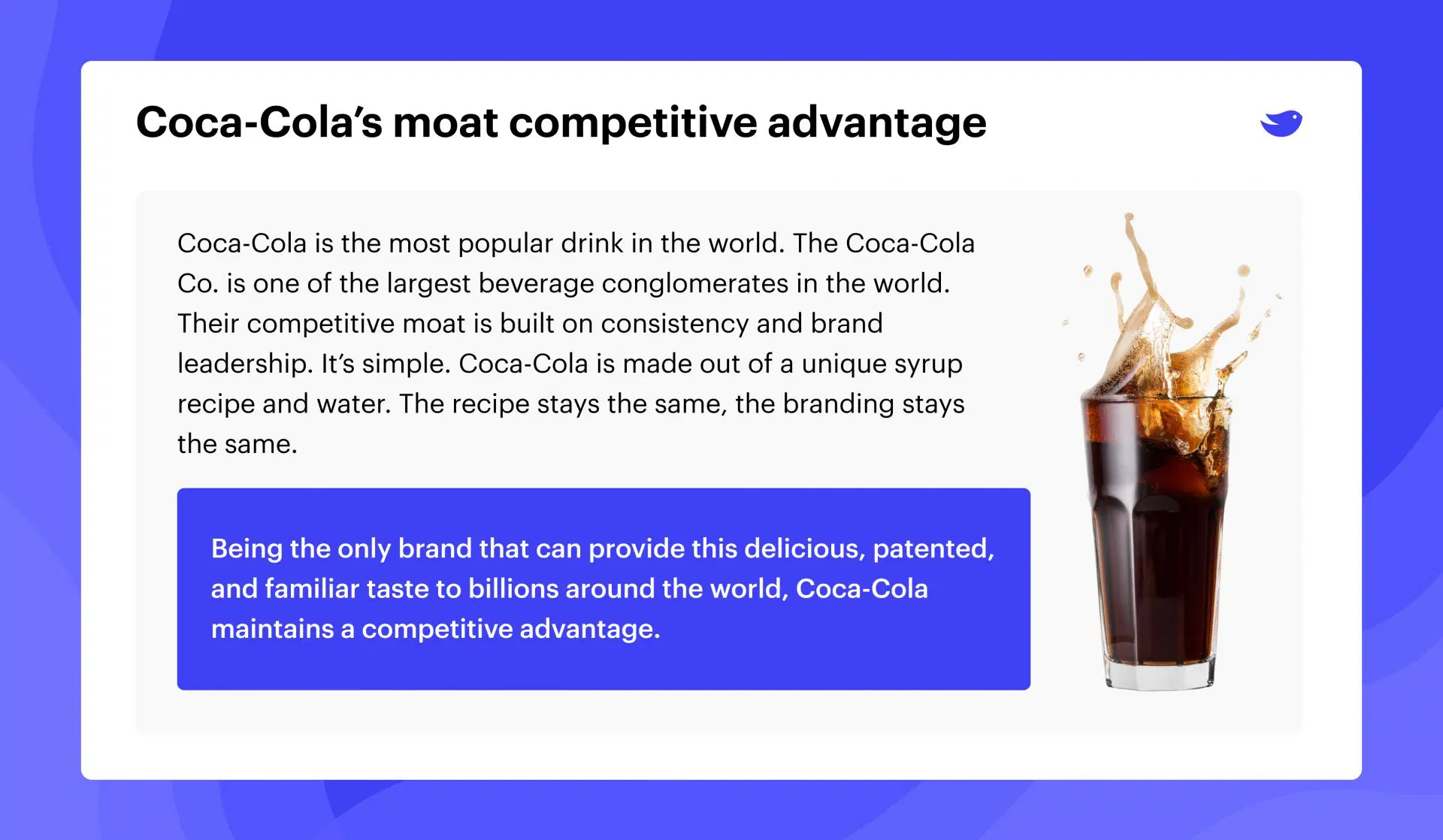 Coca-Cola's moat competitive advantage

Coca-Cola is the most popular drink in the world. The Coca-Cola Co. is one of the largest beverage conglomerates in the world. Their competitive moat is built on consistency and brand leadership. It's simple. Coca-Cola is made out of a unique syrup recipe and water. The recipe stays the same, the branding stays the same.

Being the only brand that can provide this delicious, patented, and familiar taste to billions around the world, Coca-Cola maintains a competitive advantage.